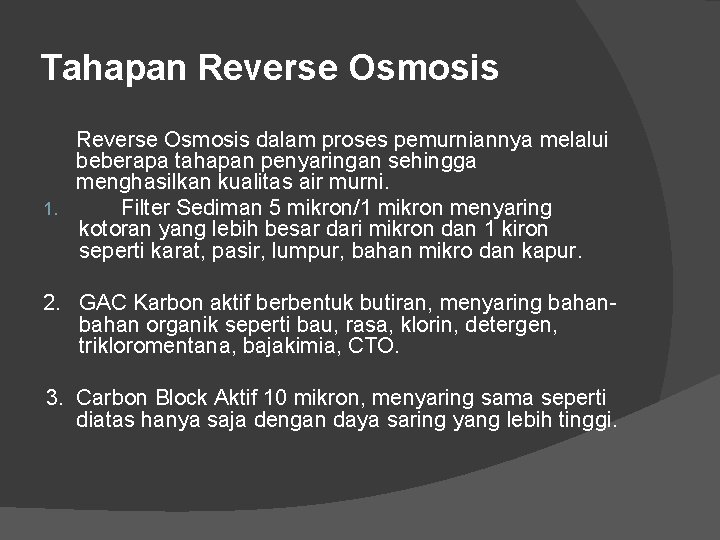 Tahapan Reverse Osmosis

Reverse Osmosis dalam proses pemurniannya melalui beberapa tahapan penyaringan sehingga menghasilkan kualitas air murni.

1. Filter Sediman 5 mikron/1 mikron menyaring kotoran yang lebih besar dari mikron dan 1 kiron seperti karat, pasir, lumpur, bahan mikro dan kapur.

2. GAC Karbon aktif berbentuk butiran, menyaring bahan-bahan organik seperti bau, rasa, klorin, detergen, trikloromentana, bajakimia, CTO.

3. Carbon Block Aktif 10 mikron, menyaring sama seperti diatas hanya saja dengan daya saring yang lebih tinggi.